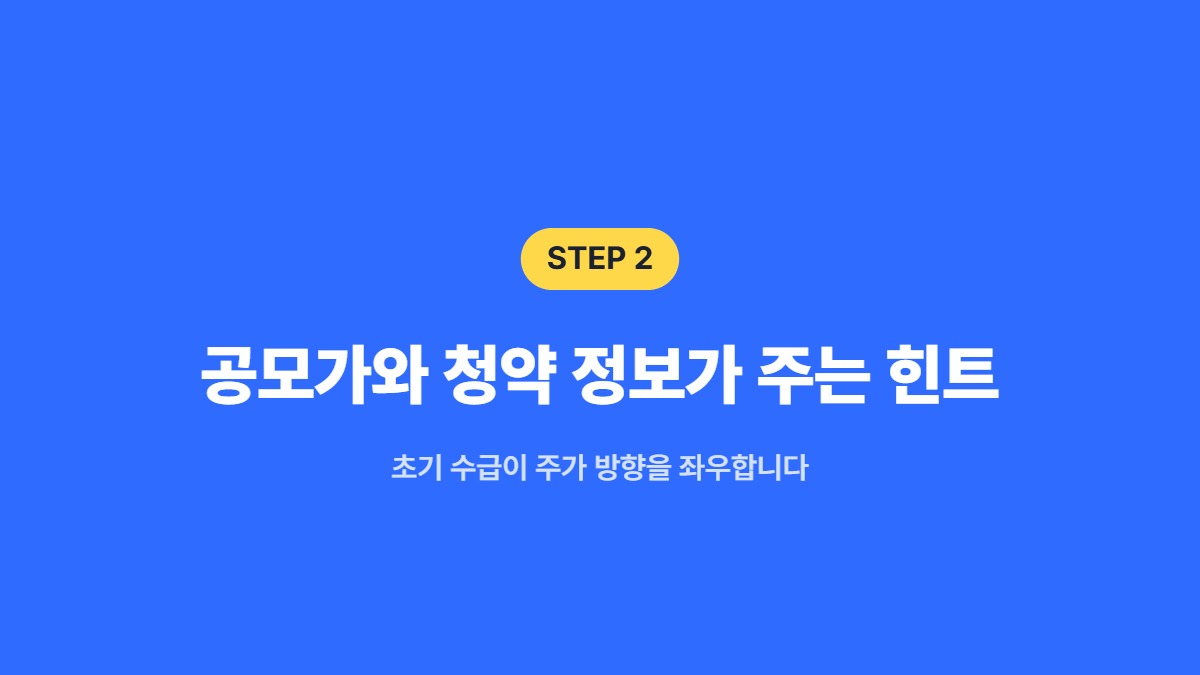 STEP 2

공모가와 청약 정보가 주는 힌트

초기 수급이 주가 방향을 좌우합니다